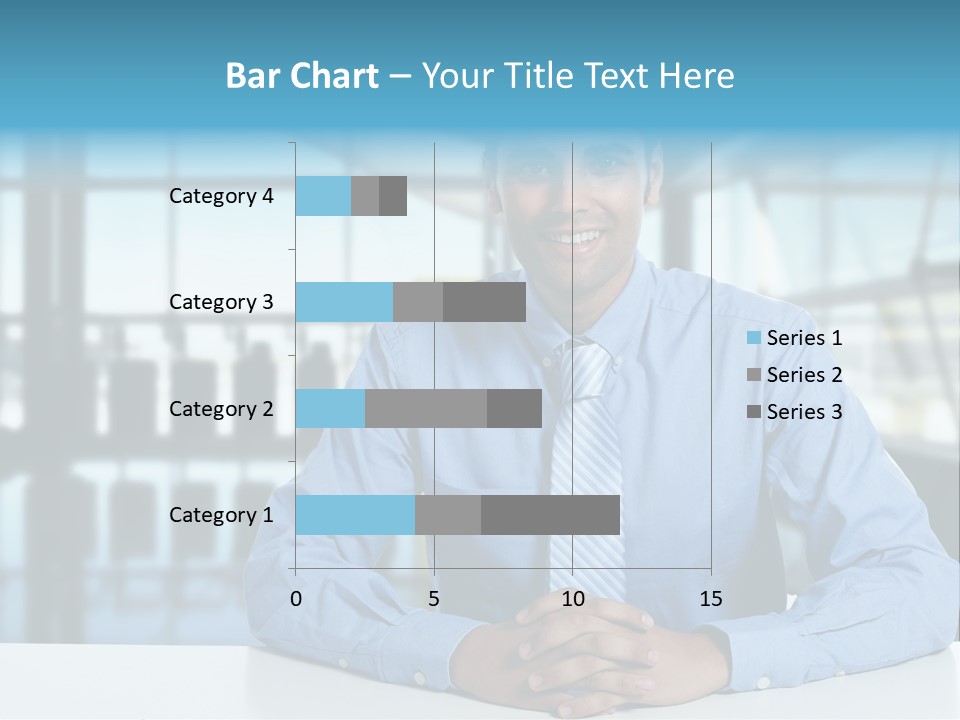 Bar Chart – Your Title Text Here

Category 4

Category 3

Category 2

Category 1

0 5 10 15

Series 1
Series 2
Series 3